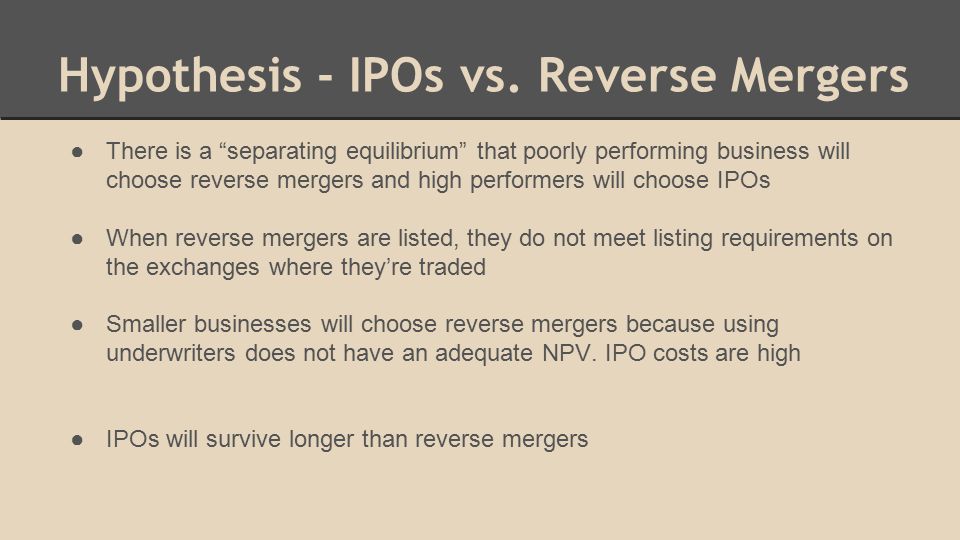 Hypothesis - IPOs vs. Reverse Mergers

● There is a “separating equilibrium” that poorly performing business will choose reverse mergers and high performers will choose IPOs

● When reverse mergers are listed, they do not meet listing requirements on the exchanges where they’re traded

● Smaller businesses will choose reverse mergers because using underwriters does not have an adequate NPV. IPO costs are high

● IPOs will survive longer than reverse mergers